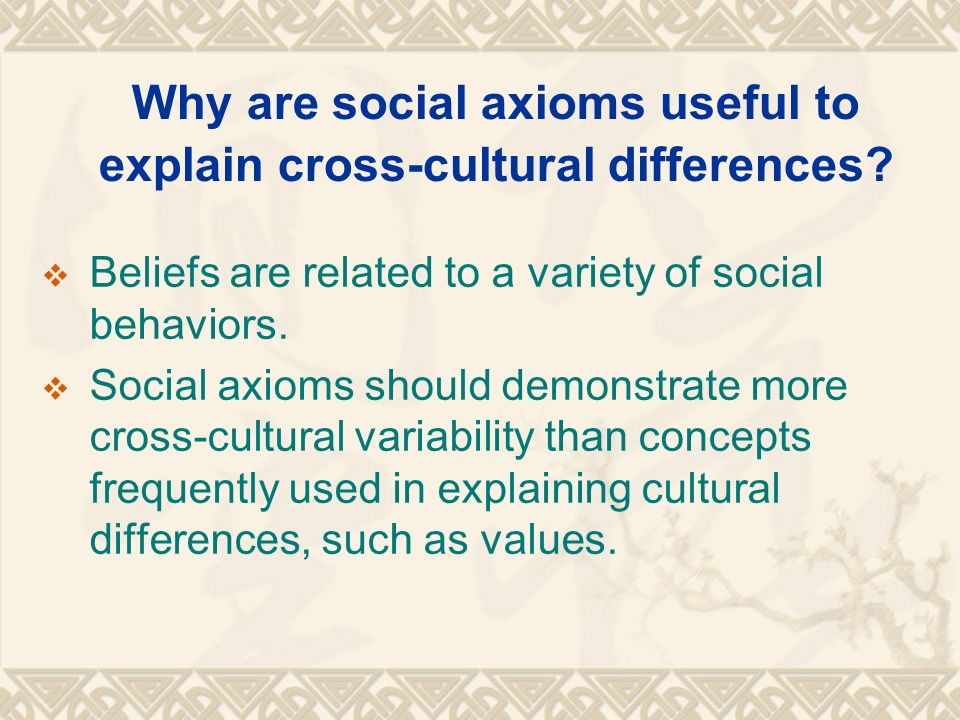 Why are social axioms useful to explain cross-cultural differences?

❖ Beliefs are related to a variety of social behaviors.

❖ Social axioms should demonstrate more cross-cultural variability than concepts frequently used in explaining cultural differences, such as values.